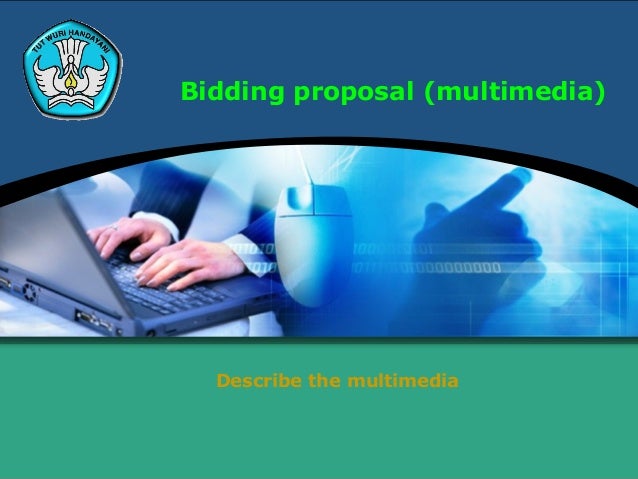 TUT WURI HANDAYANI

Bidding proposal (multimedia)

Describe the multimedia